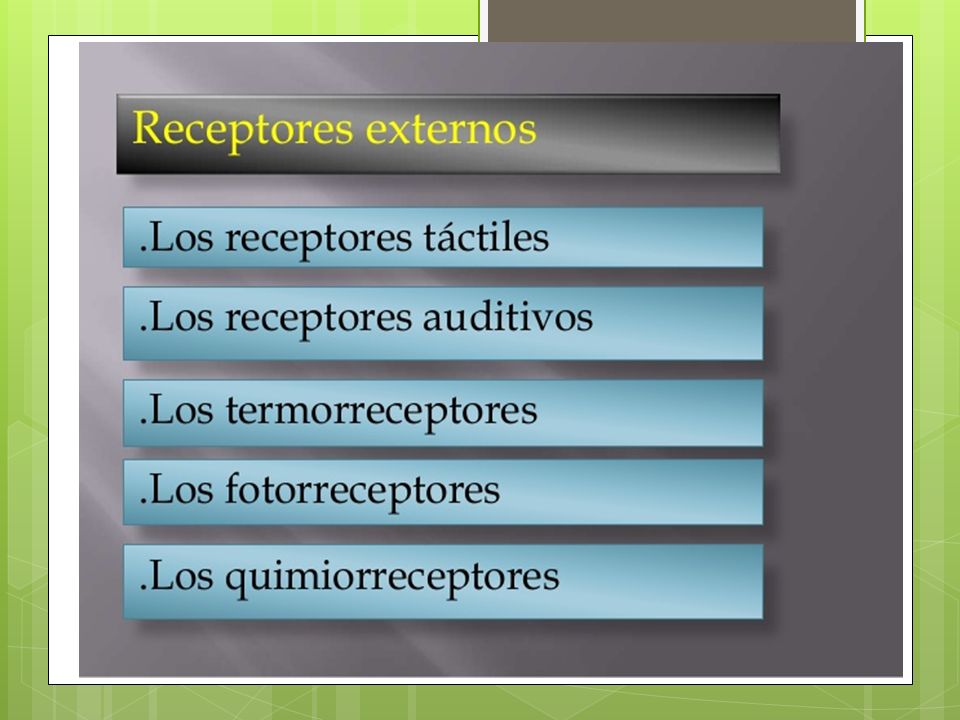 Receptores externos

.Los receptores táctiles

.Los receptores auditivos

.Los termorreceptores

.Los fotorreceptores

.Los quimiorreceptores